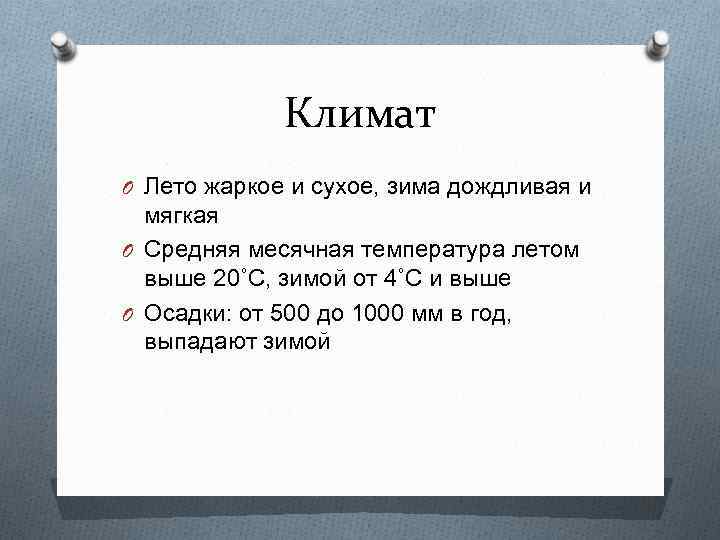 Климат

O Лето жаркое и сухое, зима дождливая и мягкая

O Средняя месячная температура летом выше 20˚С, зимой от 4˚С и выше

O Осадки: от 500 до 1000 мм в год, выпадают зимой